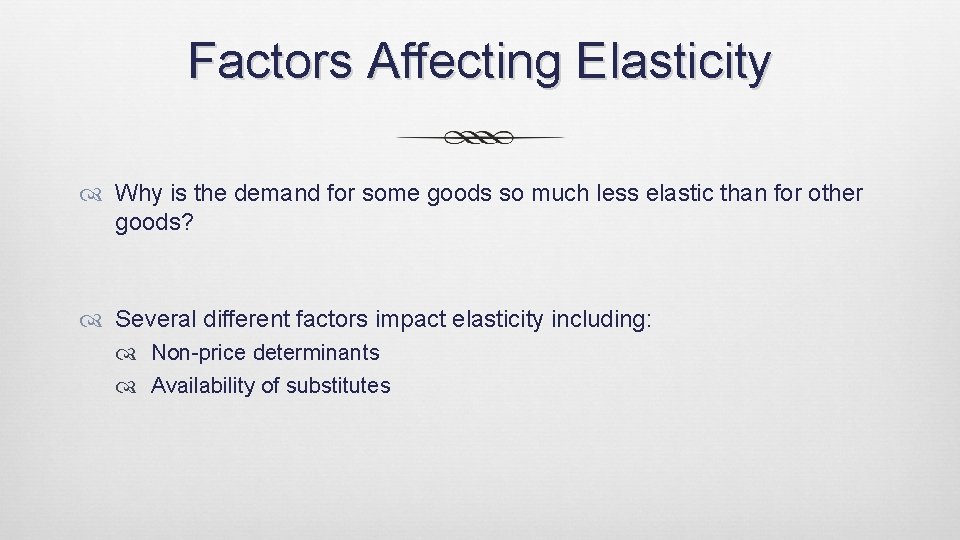 Factors Affecting Elasticity

Why is the demand for some goods so much less elastic than for other goods?

Several different factors impact elasticity including:

Non-price determinants

Availability of substitutes